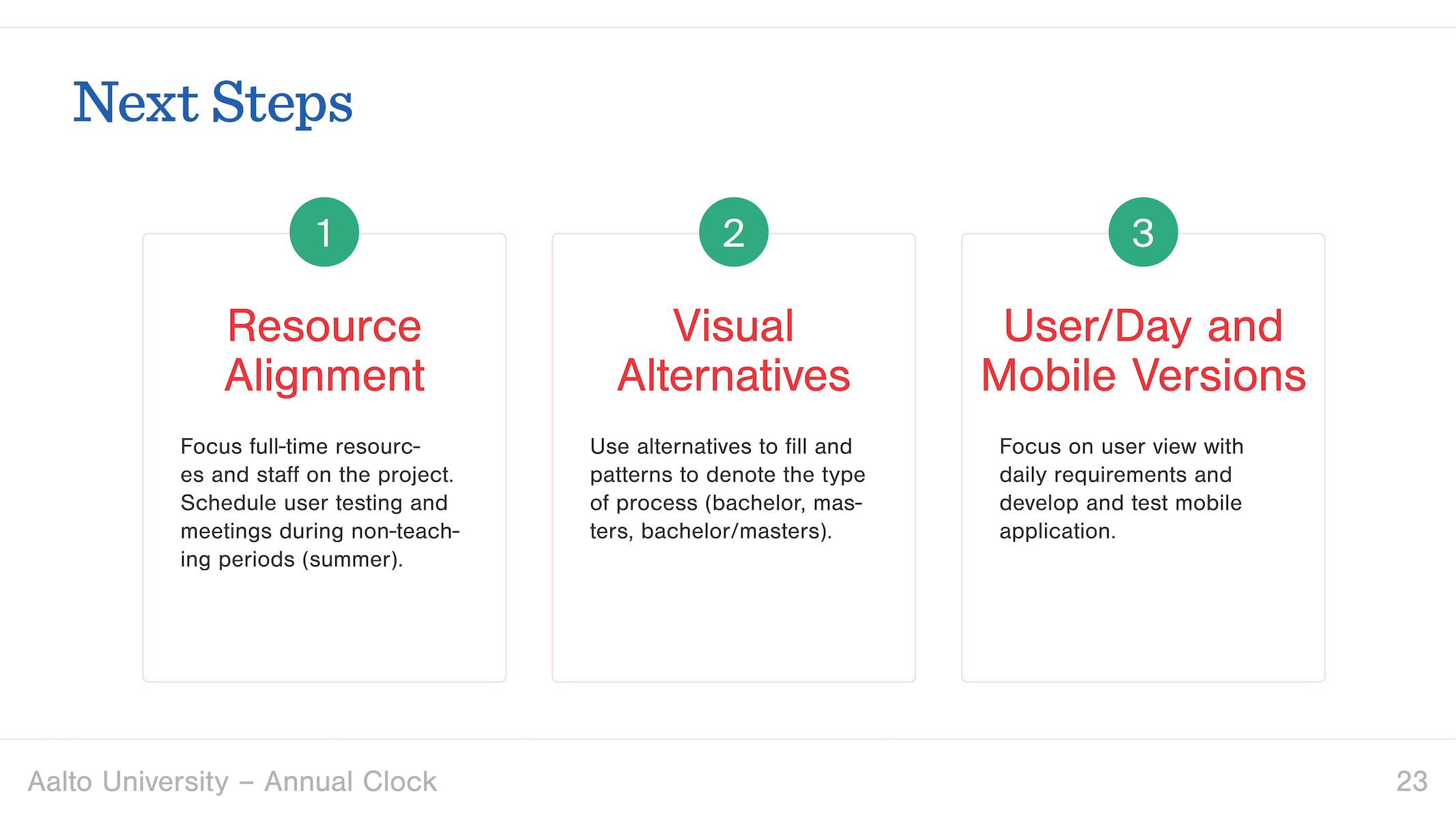 Next Steps

1

Resource Alignment

Focus full-time resources and staff on the project. Schedule user testing and meetings during non-teaching periods (summer).

2

Visual Alternatives

Use alternatives to fill and patterns to denote the type of process (bachelor, masters, bachelor/masters).

3

User/Day and Mobile Versions

Focus on user view with daily requirements and develop and test mobile application.

Aalto University – Annual Clock

23